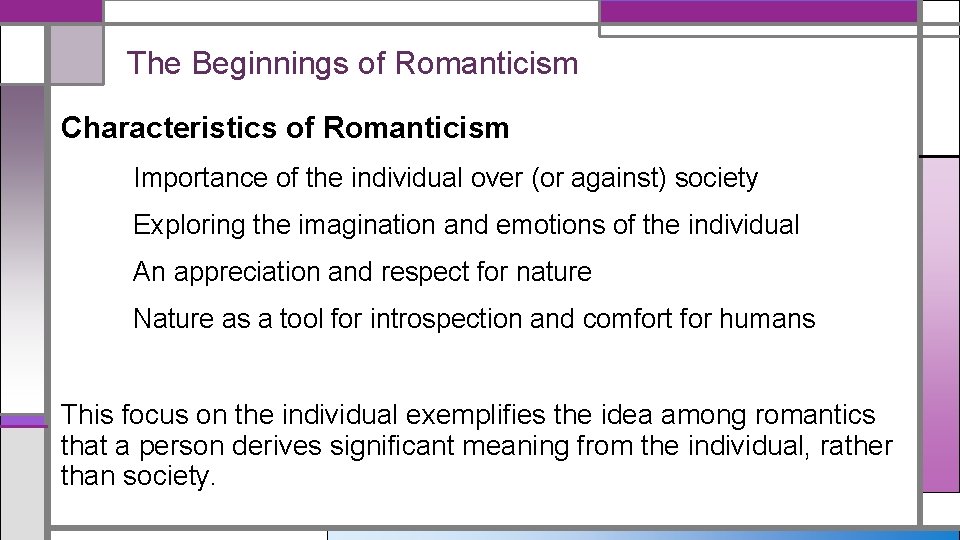 The Beginnings of Romanticism

Characteristics of Romanticism

Importance of the individual over (or against) society

Exploring the imagination and emotions of the individual

An appreciation and respect for nature

Nature as a tool for introspection and comfort for humans

This focus on the individual exemplifies the idea among romantics that a person derives significant meaning from the individual, rather than society.